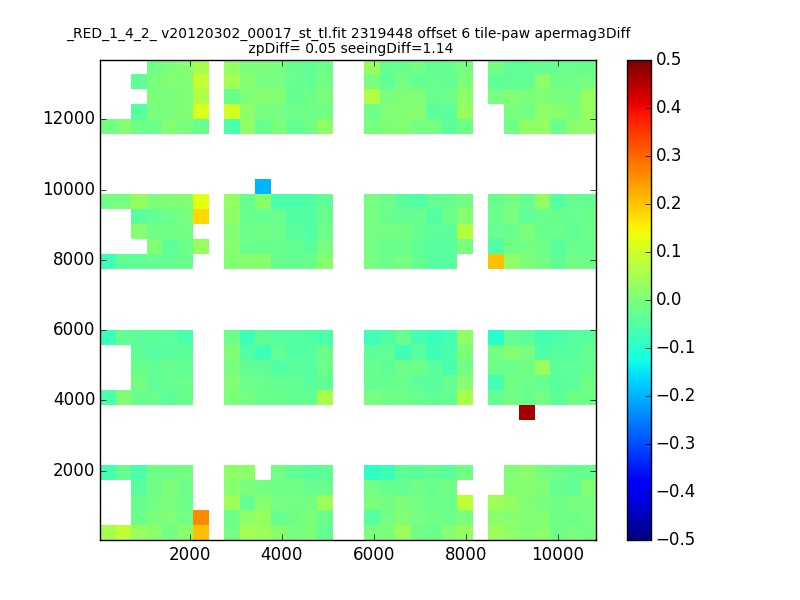 _RED_1_4_2_ v20120302_00017_st_tl.fit 2319448 offset 6 tile-paw apermag3Diff
zpDiff= 0.05 seeingDiff=1.14

12000
10000
8000
6000
4000
2000

2000 4000 6000 8000 10000

0.5
0.4
0.3
0.2
0.1
0.0
−0.1
−0.2
−0.3
−0.4
−0.5